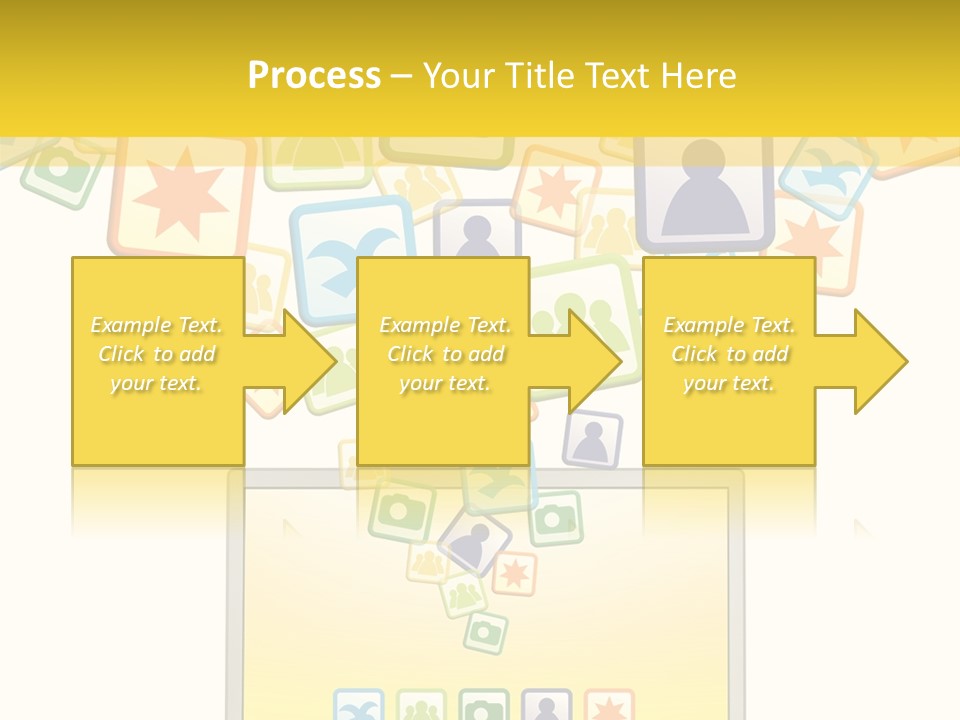 Process – Your Title Text Here

Example Text. Click to add your text.

Example Text. Click to add your text.

Example Text. Click to add your text.